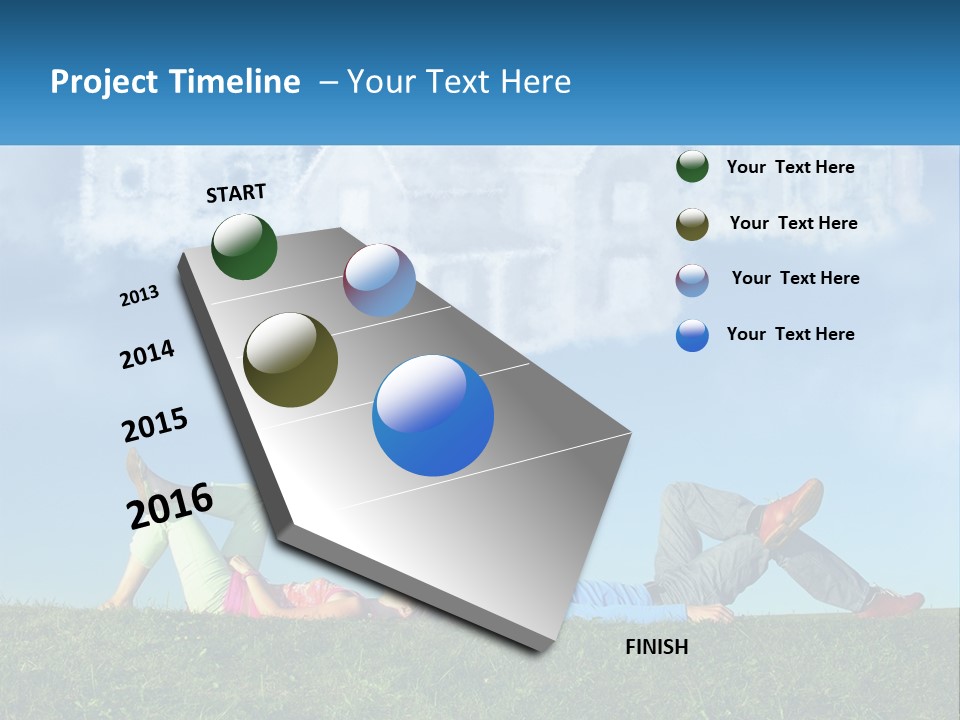 Project Timeline – Your Text Here

START

2013

2014

2015

2016

FINISH

Your Text Here

Your Text Here

Your Text Here

Your Text Here